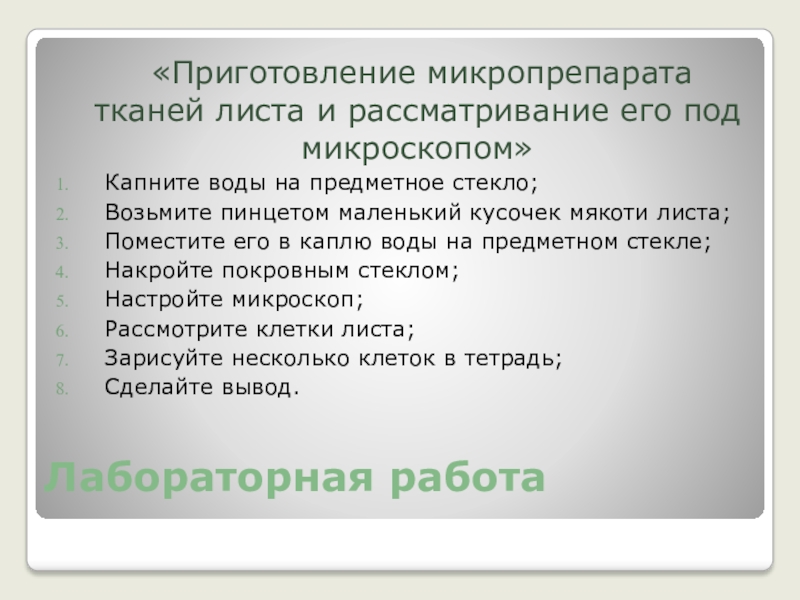 «Приготовление микропрепарата тканей листа и рассматривание его под микроскопом»

1. Капните воды на предметное стекло;
2. Возьмите пинцетом маленький кусочек мякоти листа;
3. Поместите его в каплю воды на предметном стекле;
4. Накройте покровным стеклом;
5. Настройте микроскоп;
6. Рассмотрите клетки листа;
7. Зарисуйте несколько клеток в тетрадь;
8. Сделайте вывод.

Лабораторная работа